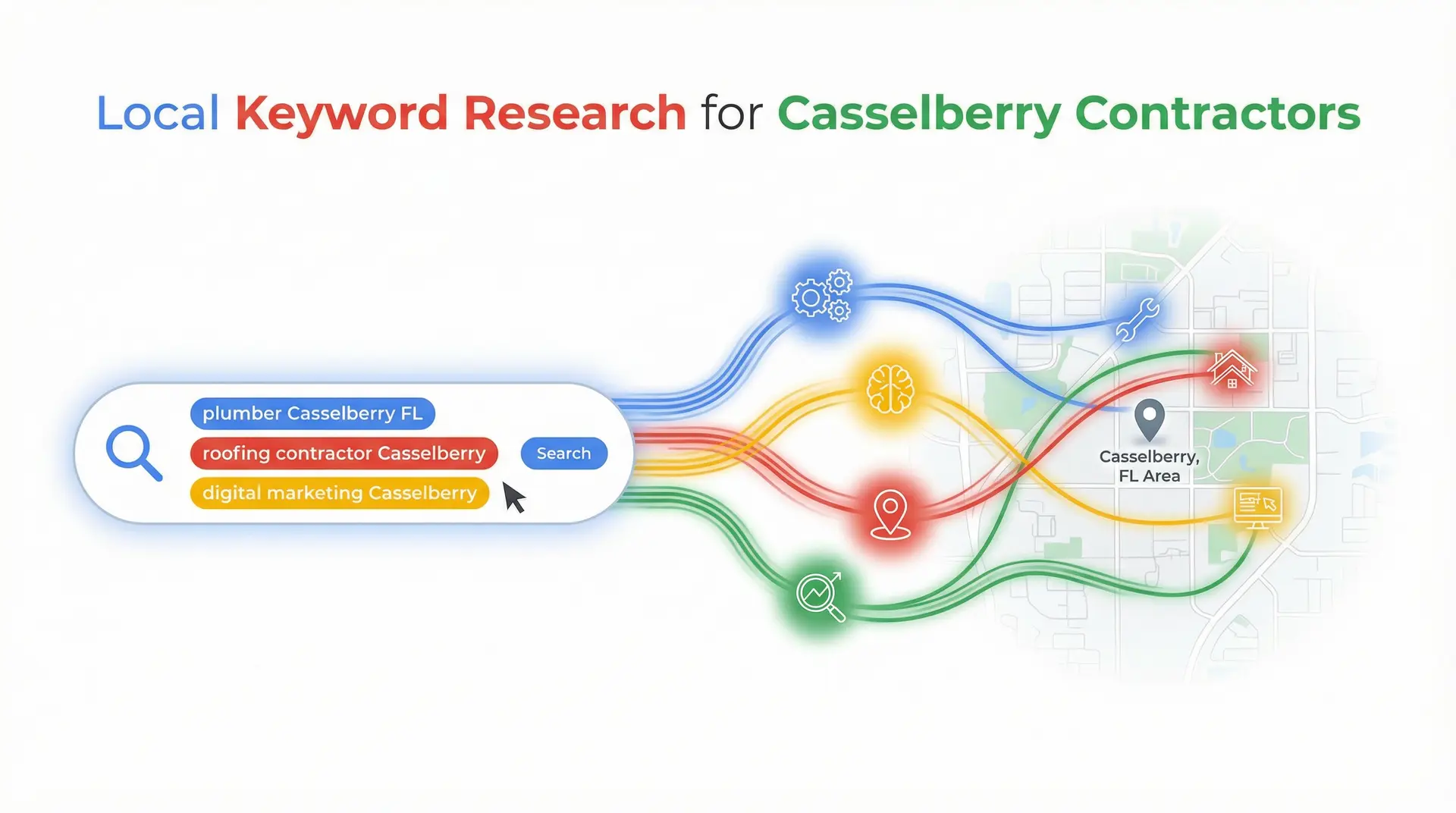 Local Keyword Research for Casselberry Contractors

plumber Casselberry FL
roofing contractor Casselberry
digital marketing Casselberry

Search

Casselberry, FL Area